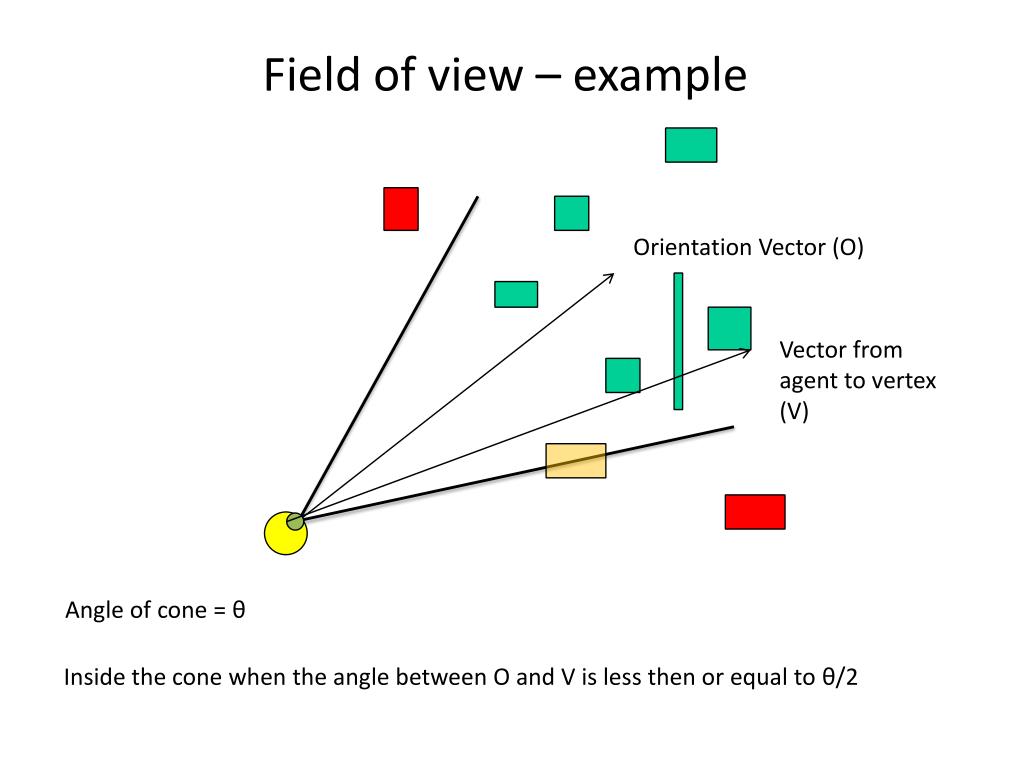 Field of view – example

Orientation Vector (O)

Vector from agent to vertex (V)

Angle of cone = θ

Inside the cone when the angle between O and V is less then or equal to θ/2